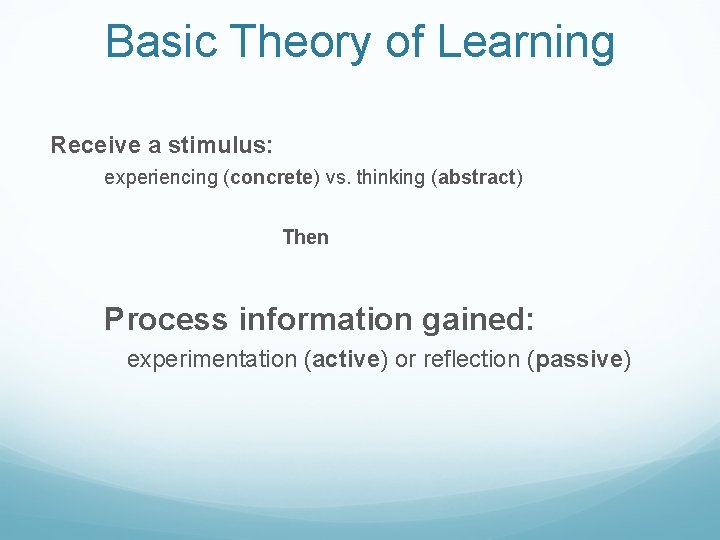 Basic Theory of Learning

Receive a stimulus:

experiencing (concrete) vs. thinking (abstract)

Then

Process information gained:

experimentation (active) or reflection (passive)